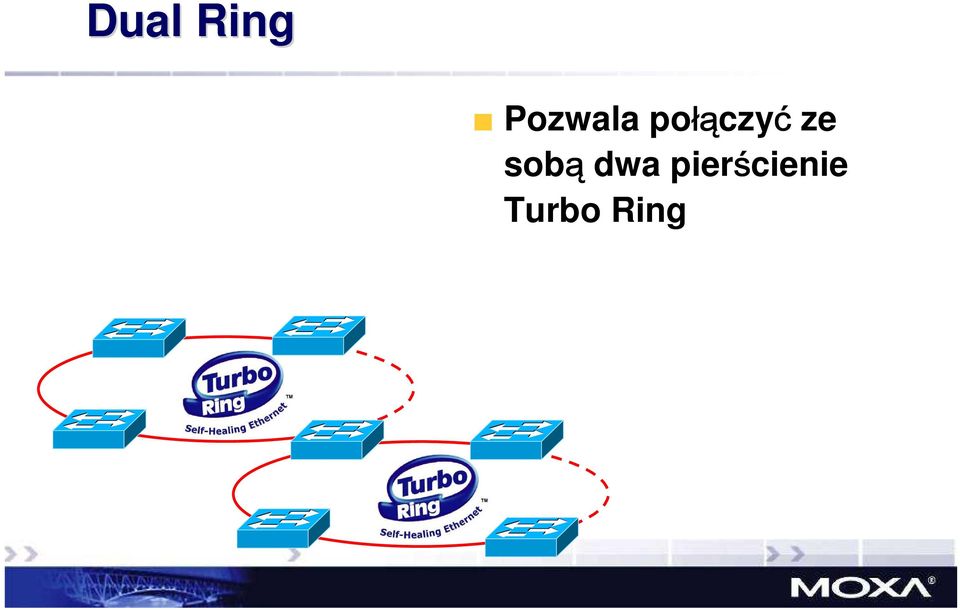 Dual Ring

Pozwala połączyć ze sobą dwa pierścienie Turbo Ring

Turbo Ring™
Self-Healing Ethernet

Turbo Ring™
Self-Healing Ethernet

MOXA®